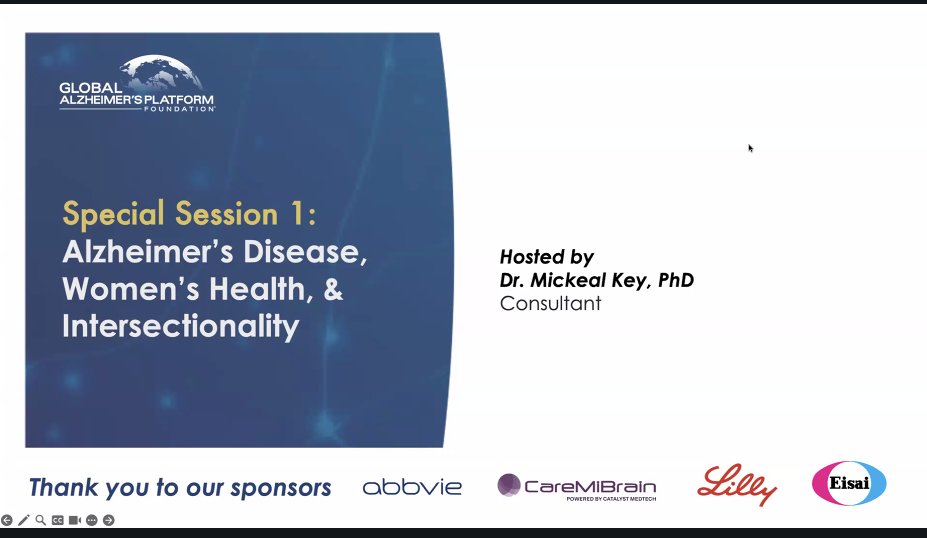 GLOBAL ALZHEIMER'S PLATFORM FOUNDATION

Special Session 1: Alzheimer's Disease, Women's Health, & Intersectionality

Hosted by
Dr. Mickeal Key, PhD
Consultant

Thank you to our sponsors

abbvie

CareMiBrain
POWERED BY CATALYST MEDTECH

Lilly

Eisai